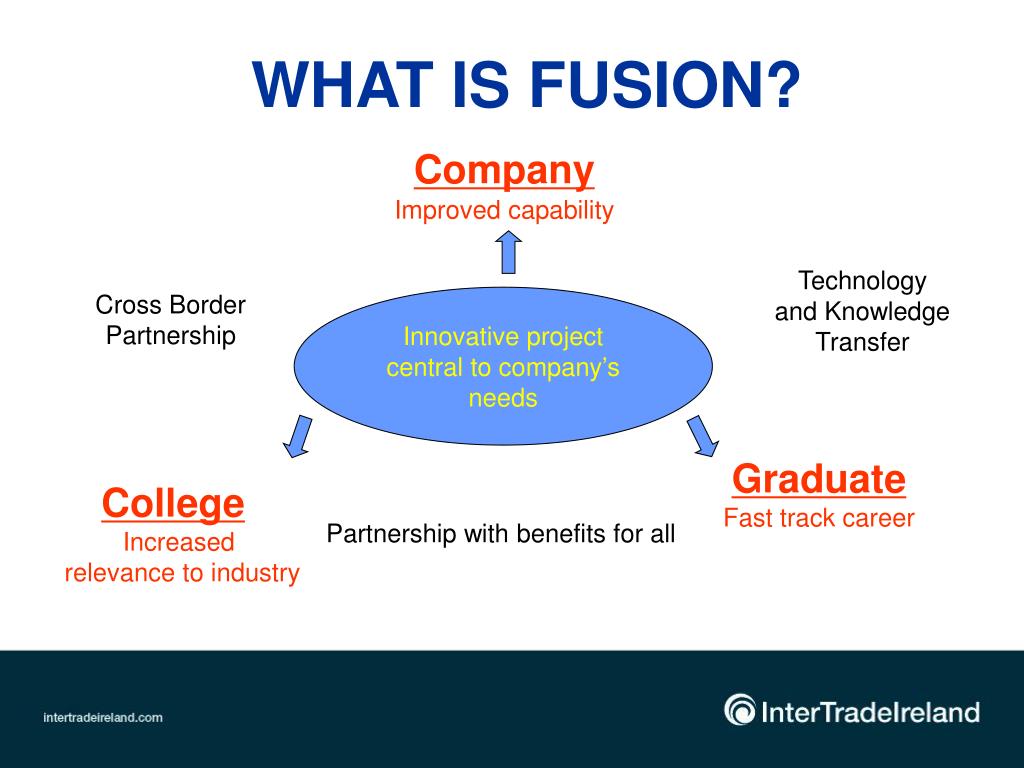 WHAT IS FUSION?

Company
Improved capability

Cross Border Partnership

Innovative project central to company's needs

Technology and Knowledge Transfer

College
Increased relevance to industry

Partnership with benefits for all

Graduate
Fast track career

intertradeireland.com

InterTradeIreland